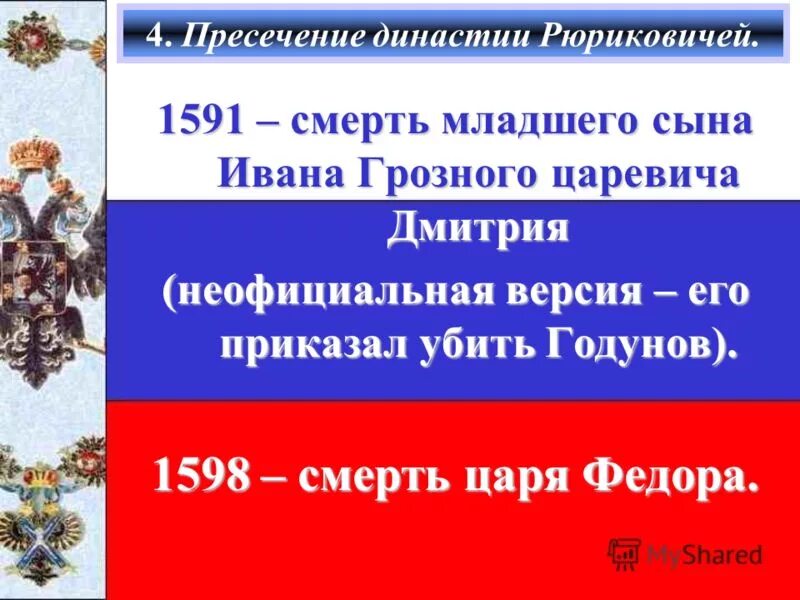 4. Пресечение династии Рюриковичей.

1591 – смерть младшего сына Ивана Грозного царевича Дмитрия (неофициальная версия – его приказал убить Годунов).

1598 – смерть царя Федора.

MyShared